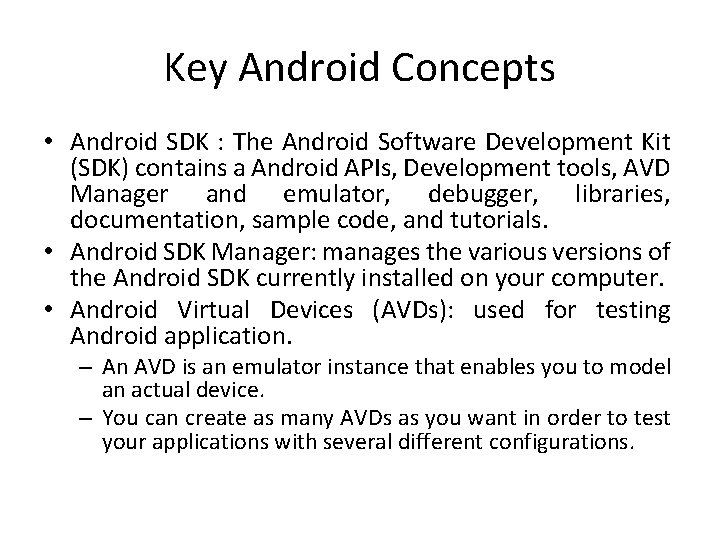 Key Android Concepts

• Android SDK : The Android Software Development Kit (SDK) contains a Android APIs, Development tools, AVD Manager and emulator, debugger, libraries, documentation, sample code, and tutorials.
• Android SDK Manager: manages the various versions of the Android SDK currently installed on your computer.
• Android Virtual Devices (AVDs): used for testing Android application.
– An AVD is an emulator instance that enables you to model an actual device.
– You can create as many AVDs as you want in order to test your applications with several different configurations.